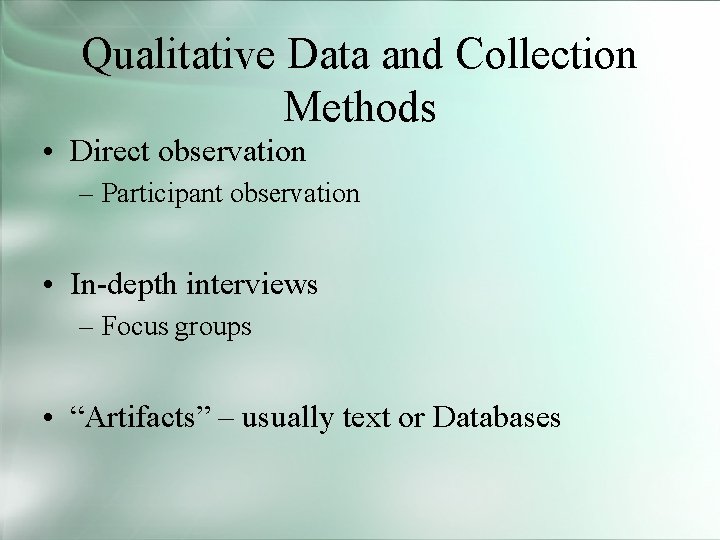 Qualitative Data and Collection Methods

• Direct observation
– Participant observation

• In-depth interviews
– Focus groups

• “Artifacts” – usually text or Databases